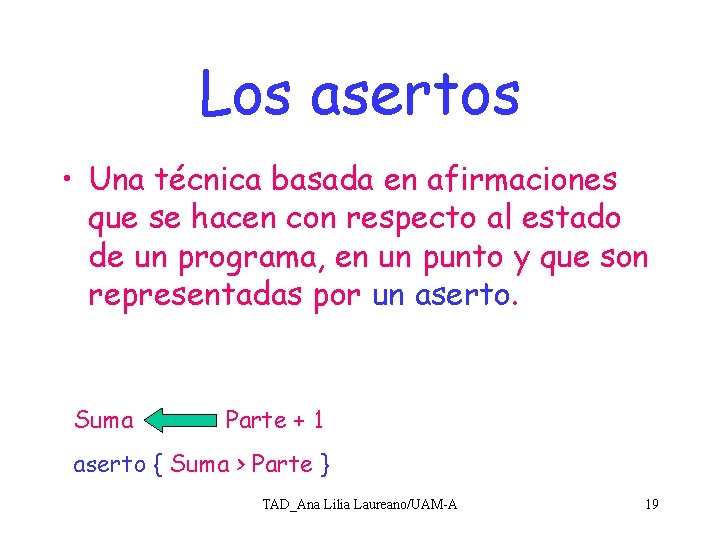 Los asertos

• Una técnica basada en afirmaciones que se hacen con respecto al estado de un programa, en un punto y que son representadas por un aserto.

Suma $\leftarrow$ Parte + 1

aserto { Suma > Parte }

TAD_Ana Lilia Laureano/UAM-A

19